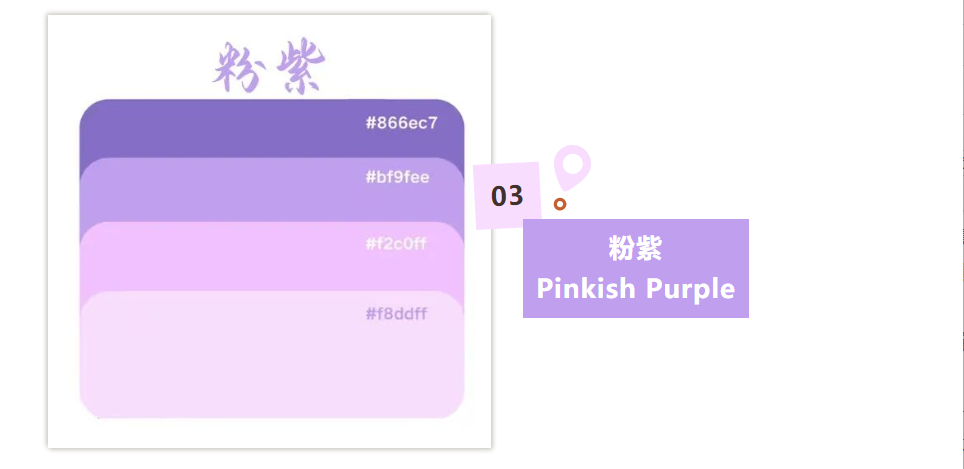 粉紫

#866ec7

#bf9fee

#f2c0ff

#f8ddff

03

粉紫
Pinkish Purple